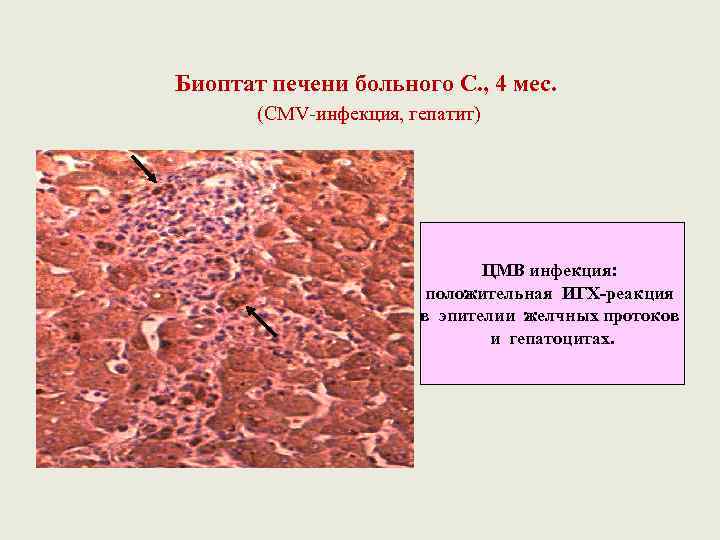 Биоптат печени больного С., 4 мес.
(CMV-инфекция, гепатит)

ЦМВ инфекция:
положительная ИГХ-реакция
в эпителии желчных протоков
и гепатоцитах.